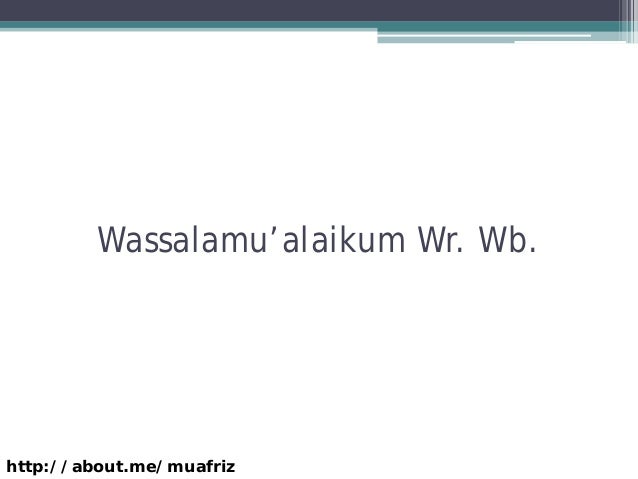 Wassalamu’alaikum Wr. Wb.

http://about.me/muafriz